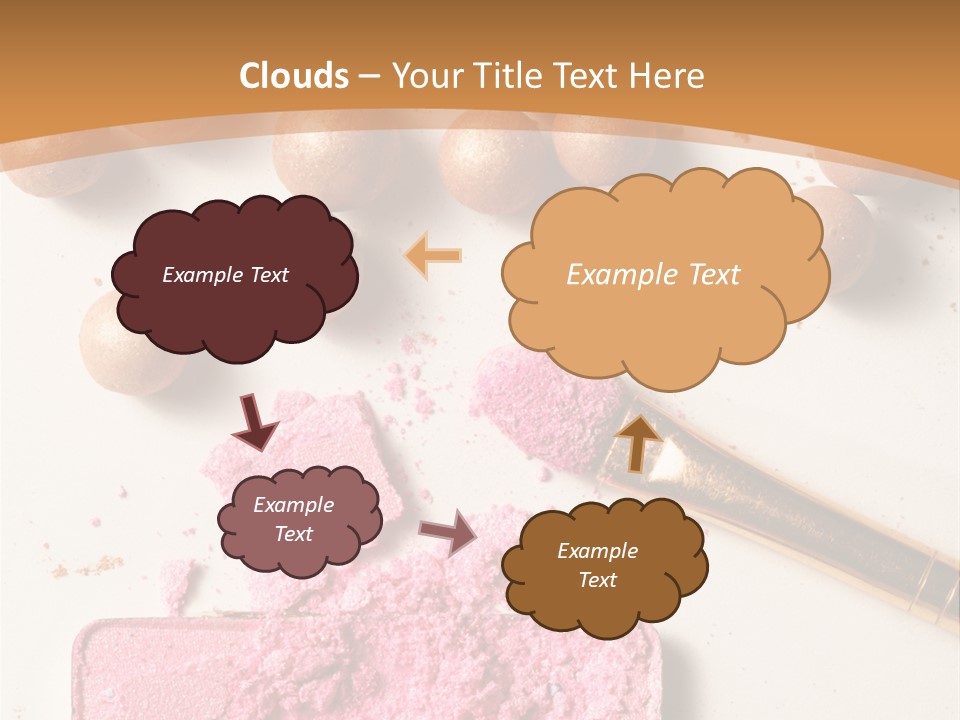 Clouds – Your Title Text Here

Example Text

Example Text

Example Text

Example Text